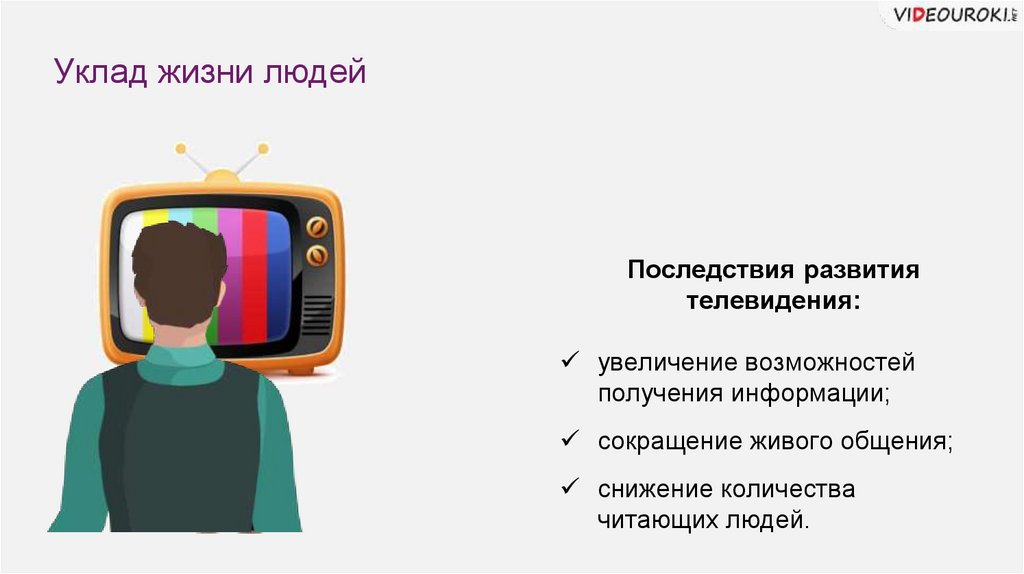 VIDEOUROKI.NET

Уклад жизни людей

Последствия развития телевидения:

✓ увеличение возможностей получения информации;

✓ сокращение живого общения;

✓ снижение количества читающих людей.